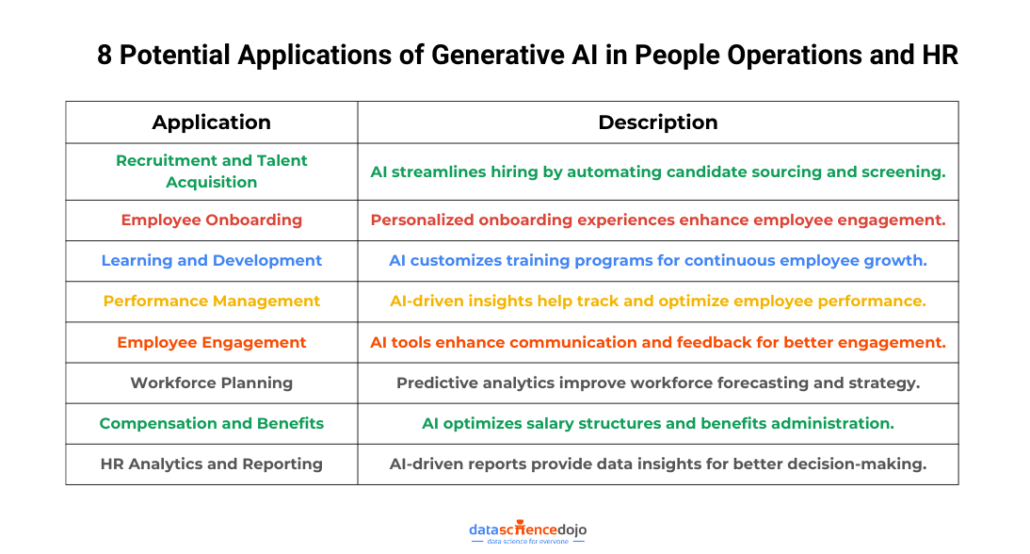 8 Potential Applications of Generative AI in People Operations and HR

| Application | Description |
|---|---|
| Recruitment and Talent Acquisition | AI streamlines hiring by automating candidate sourcing and screening. |
| Employee Onboarding | Personalized onboarding experiences enhance employee engagement. |
| Learning and Development | AI customizes training programs for continuous employee growth. |
| Performance Management | AI-driven insights help track and optimize employee performance. |
| Employee Engagement | AI tools enhance communication and feedback for better engagement. |
| Workforce Planning | Predictive analytics improve workforce forecasting and strategy. |
| Compensation and Benefits | AI optimizes salary structures and benefits administration. |
| HR Analytics and Reporting | AI-driven reports provide data insights for better decision-making. |

datasciencedojo
data science for everyone